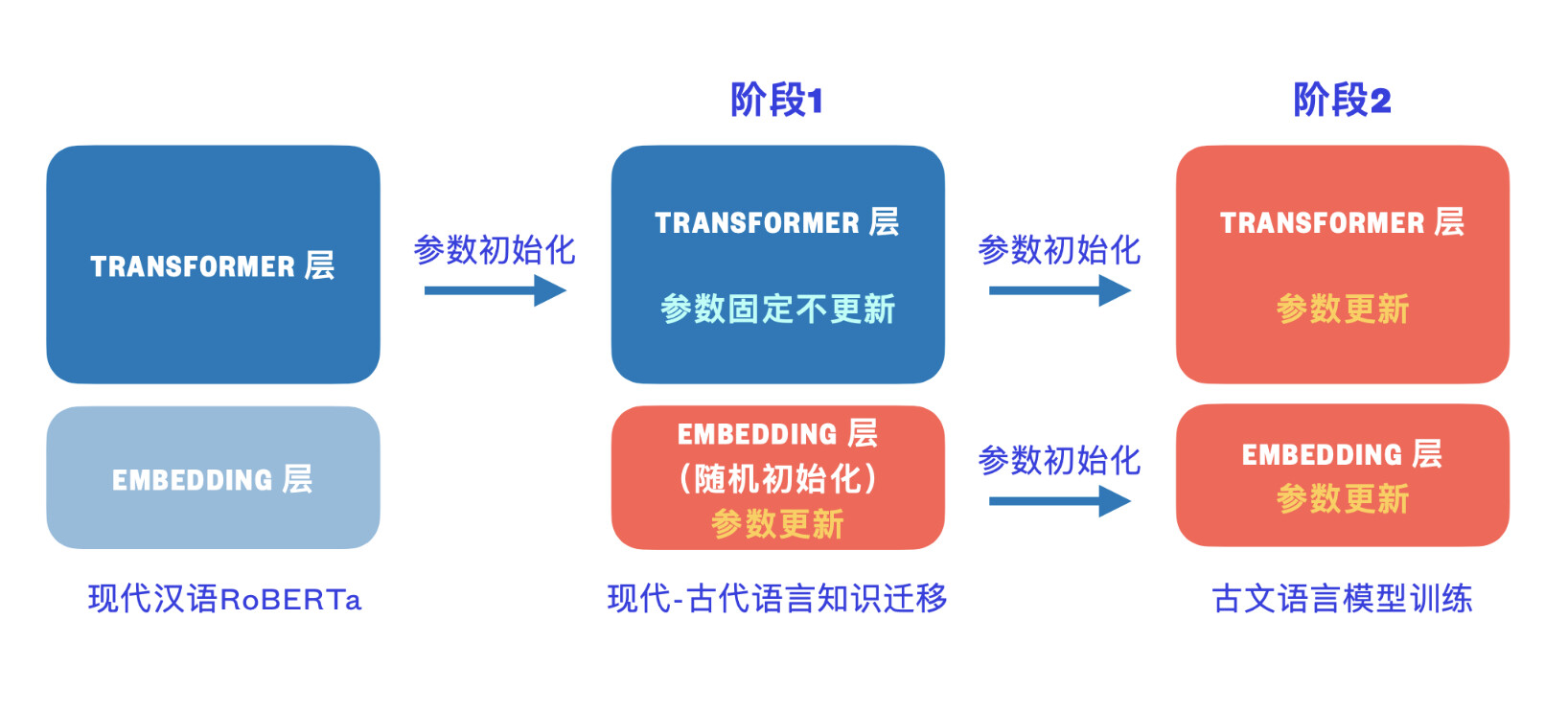 阶段1

阶段2

TRANSFORMER 层

参数初始化

TRANSFORMER 层

参数固定不更新

参数初始化

TRANSFORMER 层

参数更新

EMBEDDING 层

EMBEDDING 层
（随机初始化）
参数更新

参数初始化

EMBEDDING 层
参数更新

现代汉语RoBERTa

现代-古代语言知识迁移

古文语言模型训练